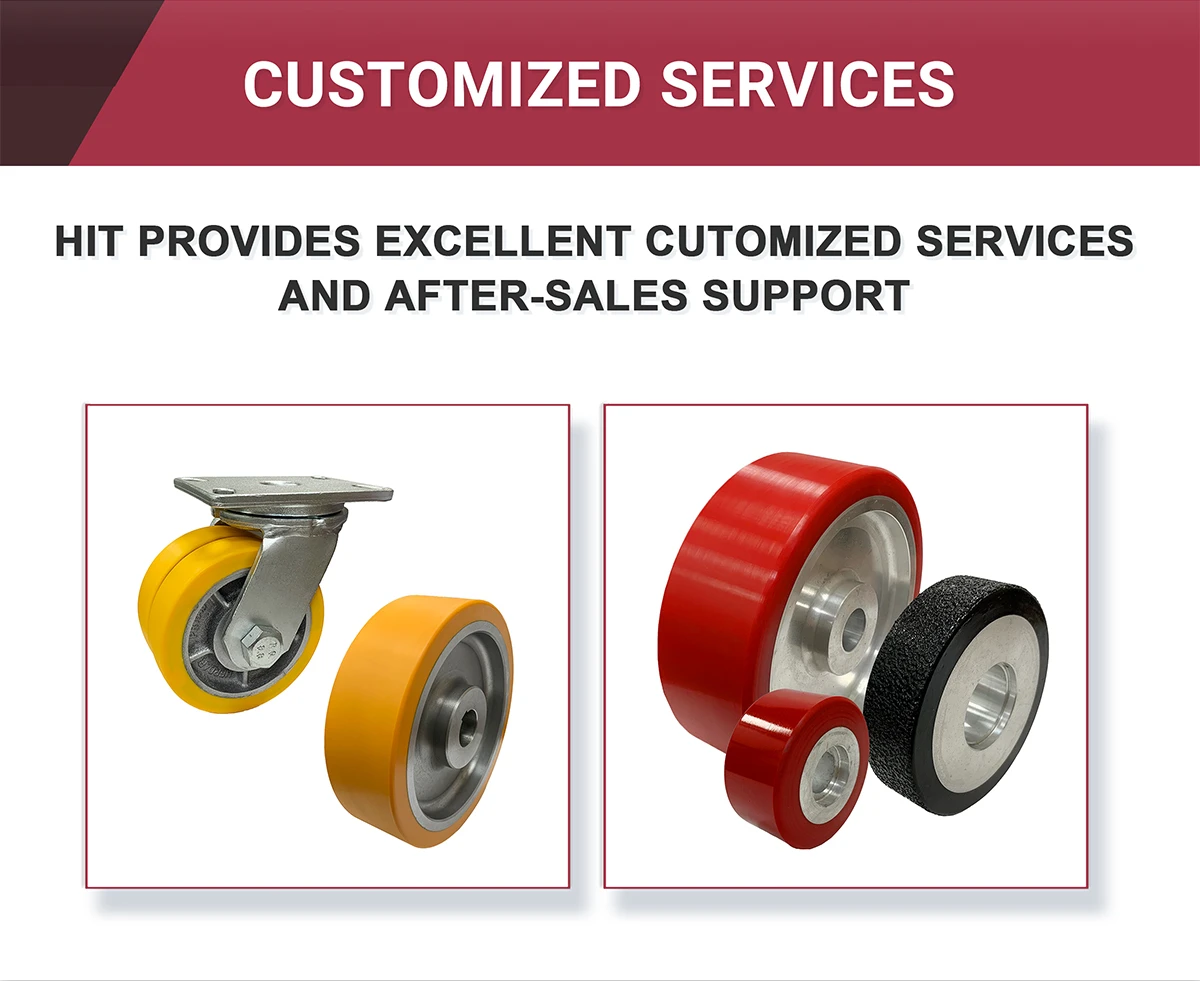 CUSTOMIZED SERVICES

HIT PROVIDES EXCELLENT CUTOMIZED SERVICES AND AFTER-SALES SUPPORT